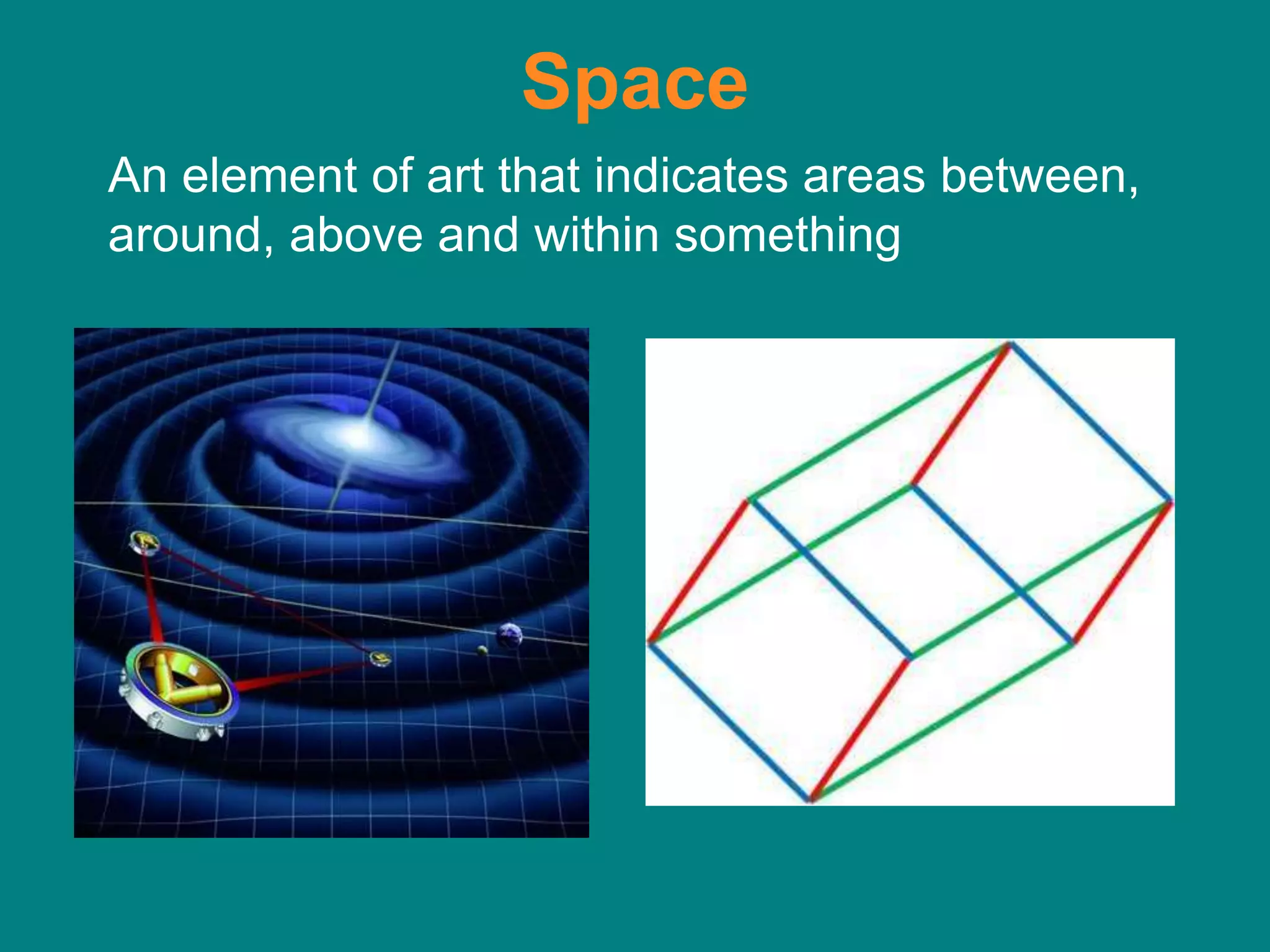 Space

An element of art that indicates areas between, around, above and within something